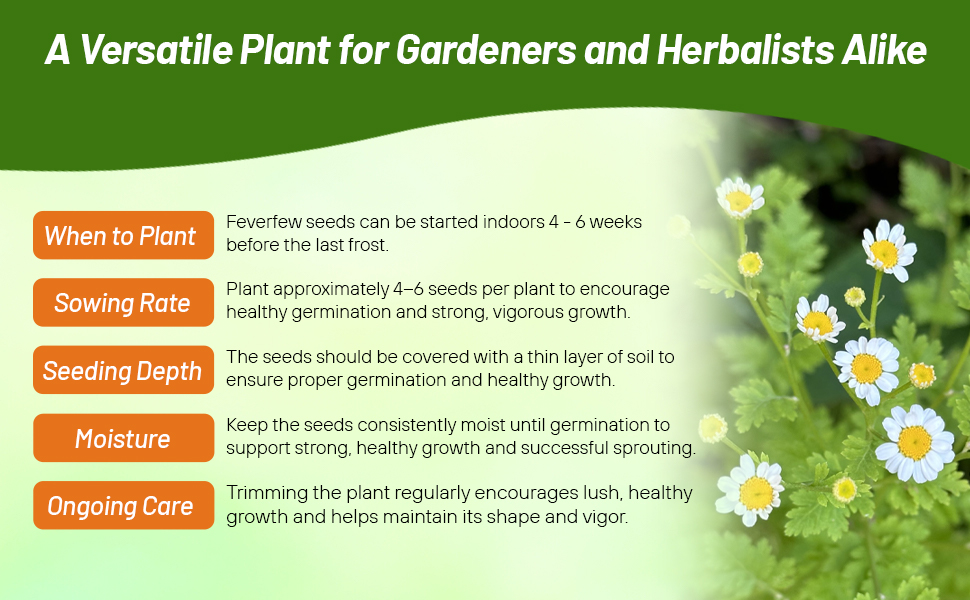 A Versatile Plant for Gardeners and Herbalists Alike

When to Plant
Feverfew seeds can be started indoors 4 - 6 weeks before the last frost.

Sowing Rate
Plant approximately 4–6 seeds per plant to encourage healthy germination and strong, vigorous growth.

Seeding Depth
The seeds should be covered with a thin layer of soil to ensure proper germination and healthy growth.

Moisture
Keep the seeds consistently moist until germination to support strong, healthy growth and successful sprouting.

Ongoing Care
Trimming the plant regularly encourages lush, healthy growth and helps maintain its shape and vigor.